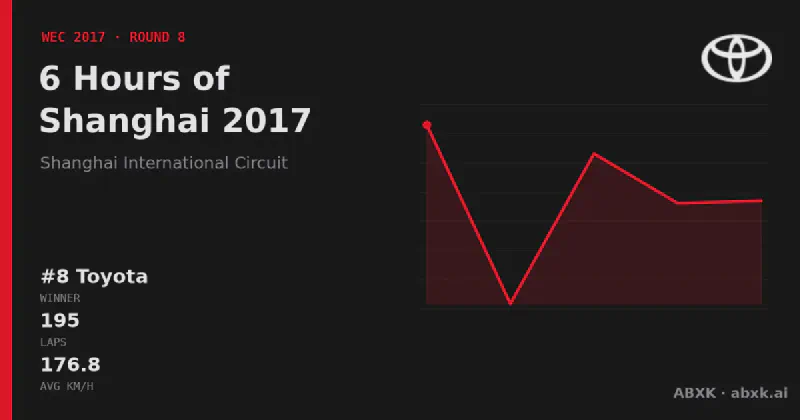 WEC 2017 · ROUND 8

6 Hours of Shanghai 2017

Shanghai International Circuit

#8 Toyota
WINNER
195
LAPS
176.8
AVG KM/H

ABXK · abxk.ai